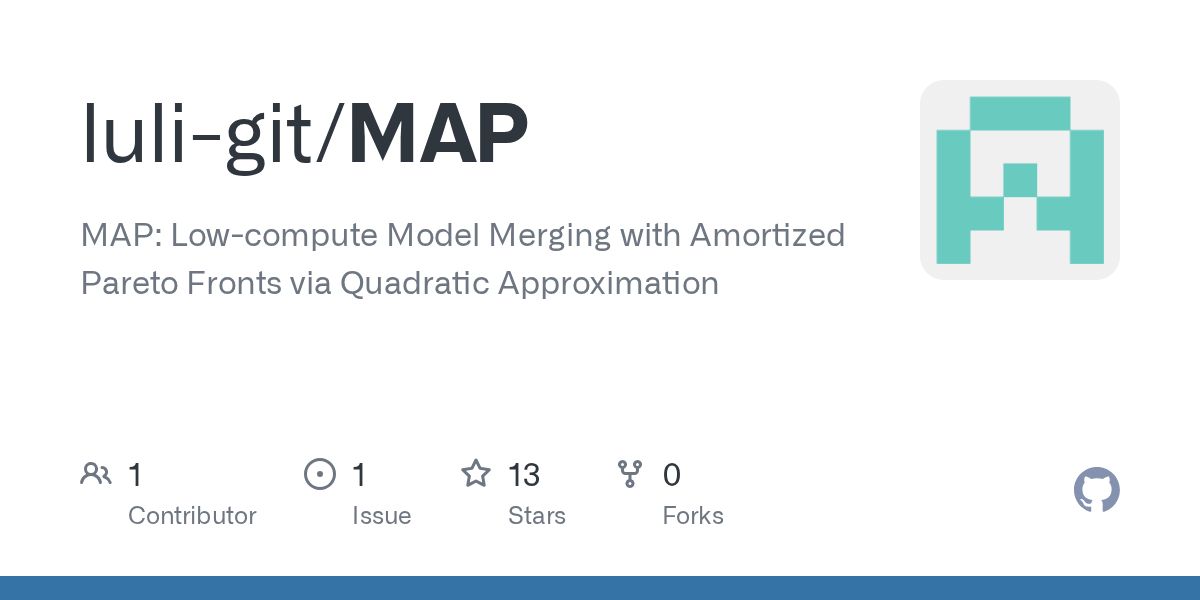 luli-git/MAP

MAP: Low-compute Model Merging with Amortized Pareto Fronts via Quadratic Approximation

1 Contributor

1 Issue

13 Stars

0 Forks